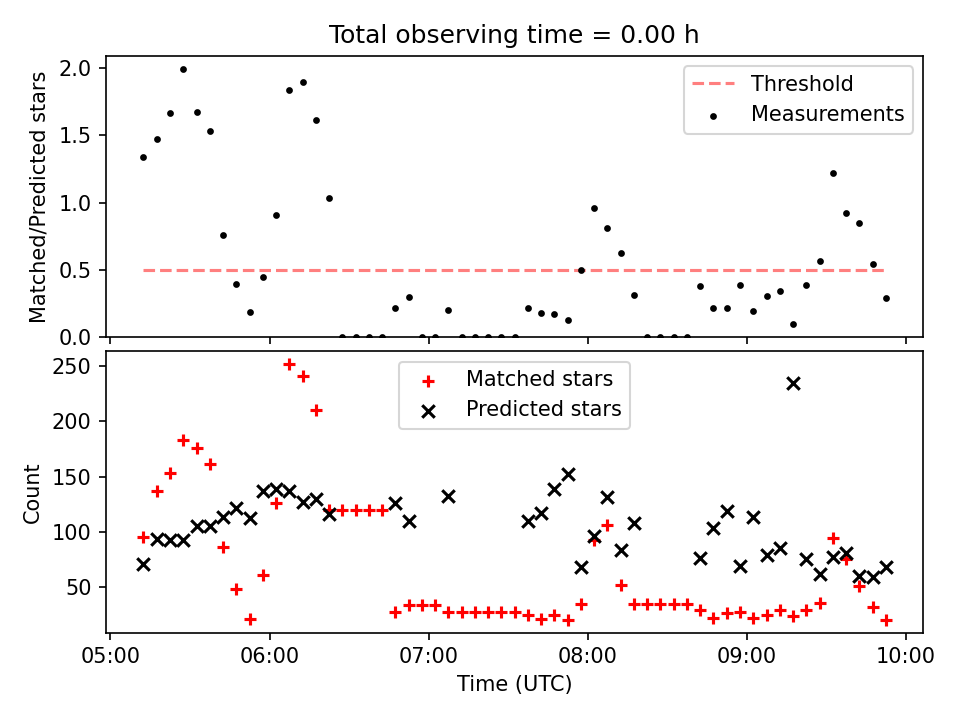 Total observing time = 0.00 h

Matched/Predicted stars

2.0
1.5
1.0
0.5
0.0

Threshold
Measurements

Count

250
200
150
100
50

Matched stars
Predicted stars

05:00
06:00
07:00
08:00
09:00
10:00

Time (UTC)